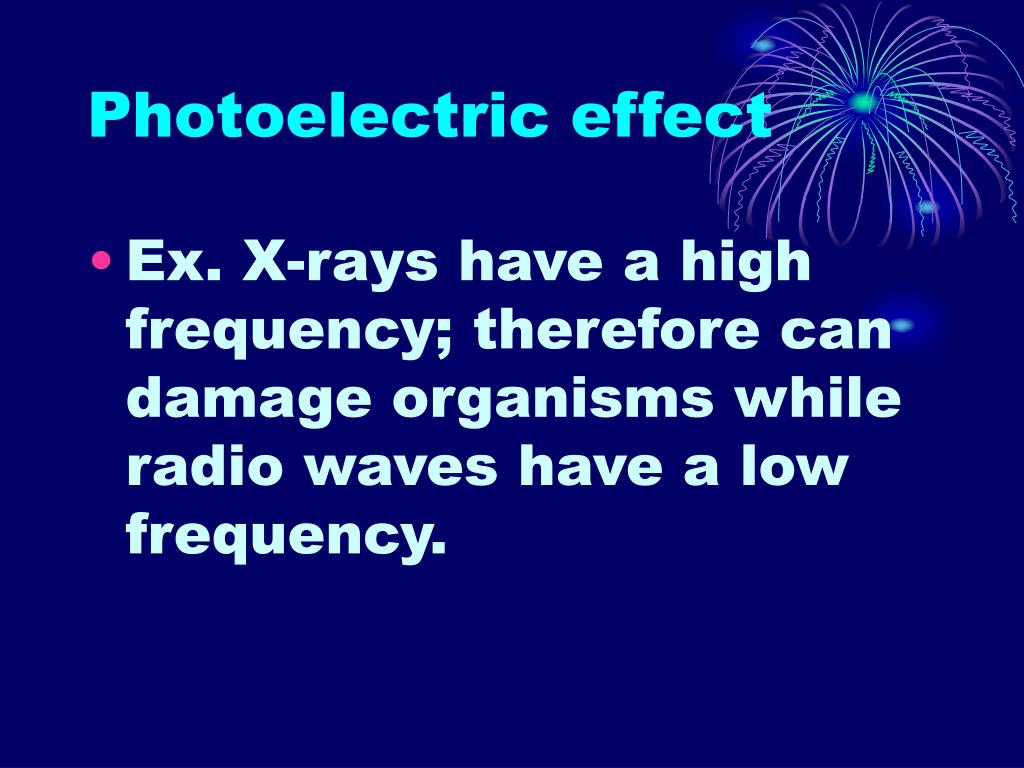 Photoelectric effect

• Ex. X-rays have a high frequency; therefore can damage organisms while radio waves have a low frequency.